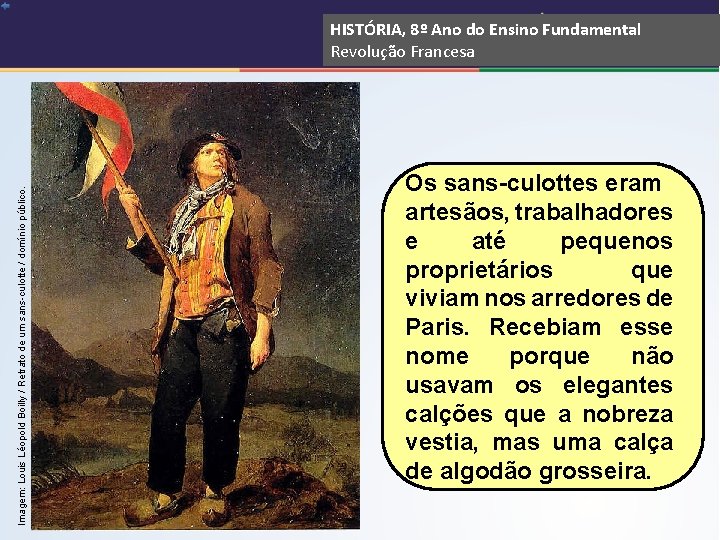 HISTÓRIA, 8º Ano do Ensino Fundamental
Revolução Francesa

Imagem: Louis Léopold Boilly / Retrato de um sans-culotte / domínio público.

Os sans-culottes eram artesãos, trabalhadores e até pequenos proprietários que viviam nos arredores de Paris. Recebiam esse nome porque não usavam os elegantes calções que a nobreza vestia, mas uma calça de algodão grosseira.